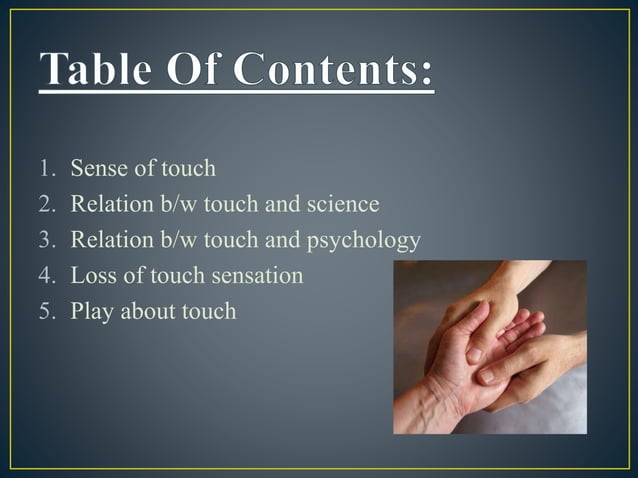 Table Of Contents:

1. Sense of touch
2. Relation b/w touch and science
3. Relation b/w touch and psychology
4. Loss of touch sensation
5. Play about touch